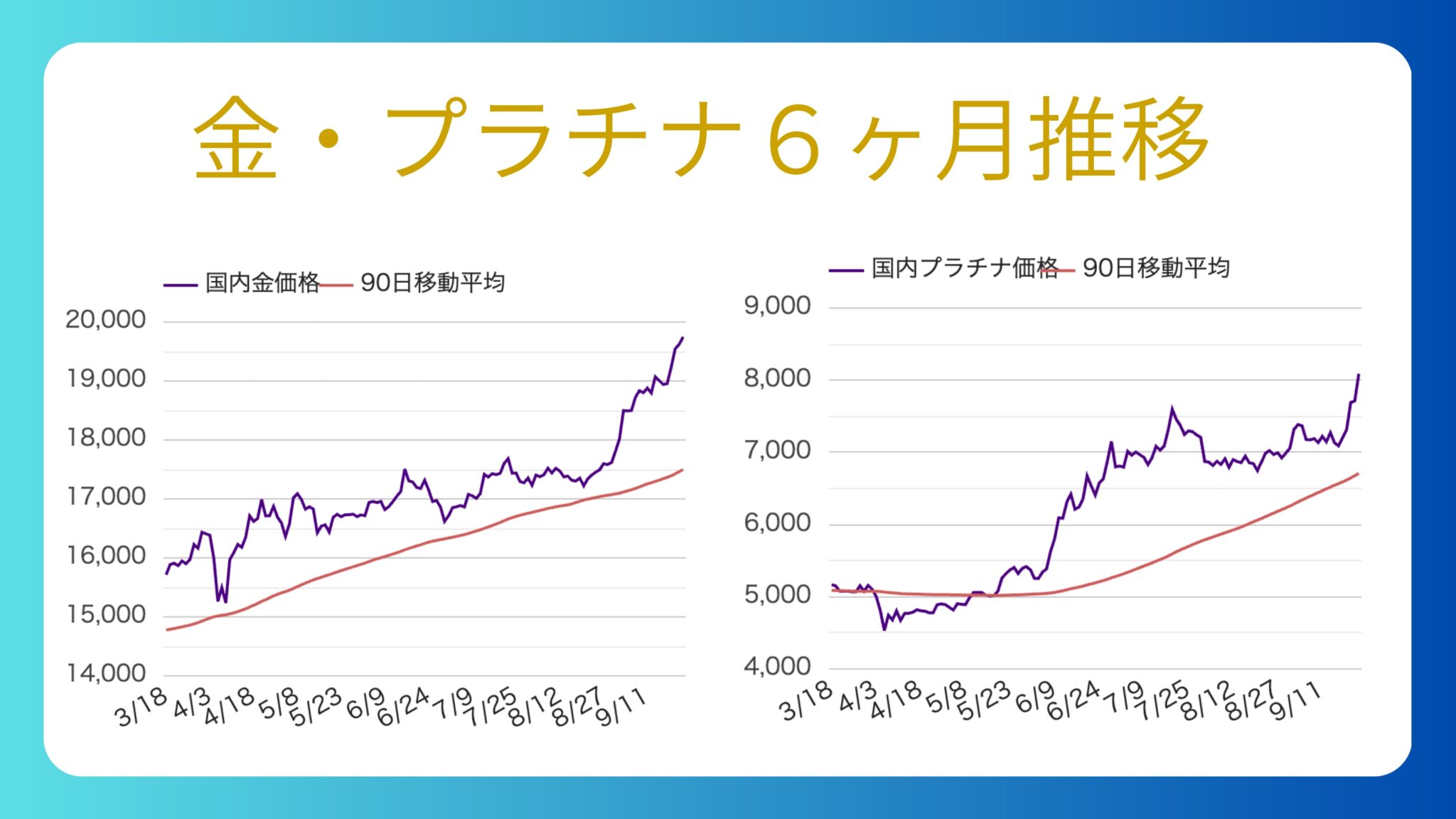 金・プラチナ６ヶ月推移

国内金価格 90日移動平均

20,000
19,000
18,000
17,000
16,000
15,000
14,000

3/18 4/3 4/18 5/8 5/23 6/9 6/24 7/9 7/25 8/12 8/27 9/11

国内プラチナ価格 90日移動平均

9,000
8,000
7,000
6,000
5,000
4,000

3/18 4/3 4/18 5/8 5/23 6/9 6/24 7/9 7/25 8/12 8/27 9/11